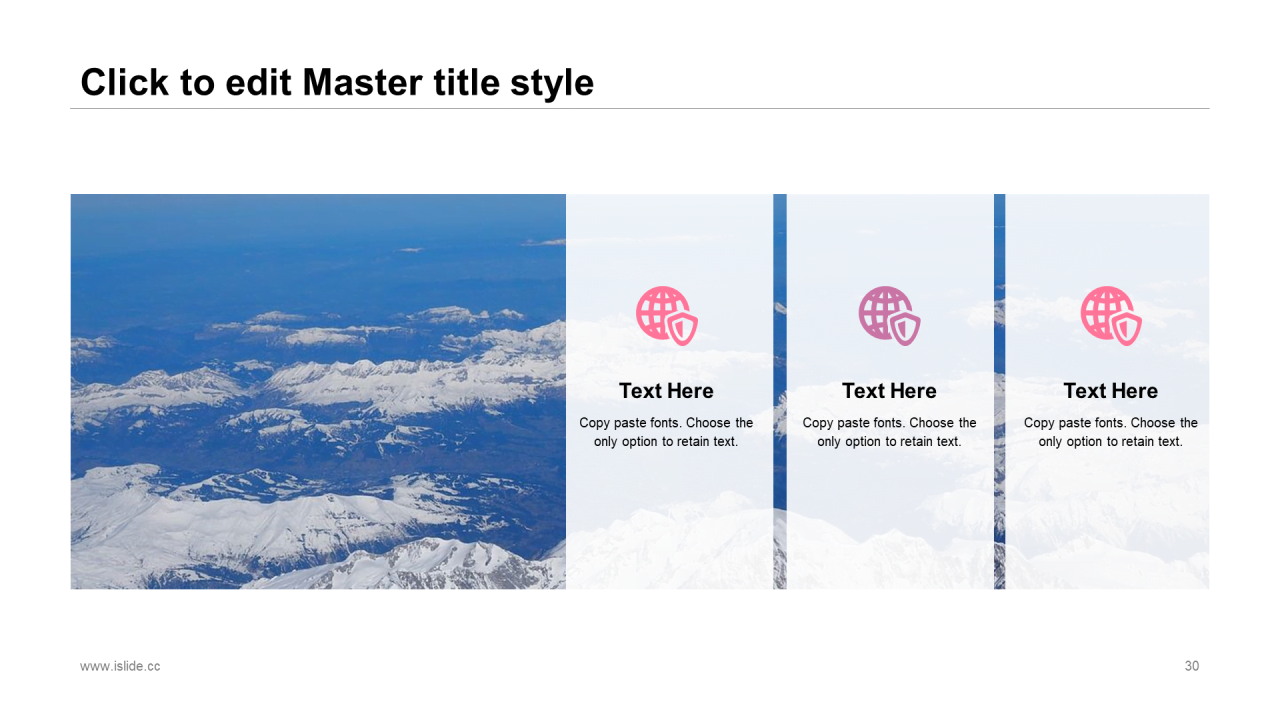 Click to edit Master title style

Text Here

Copy paste fonts. Choose the only option to retain text.

Text Here

Copy paste fonts. Choose the only option to retain text.

Text Here

Copy paste fonts. Choose the only option to retain text.

www.islide.cc

30